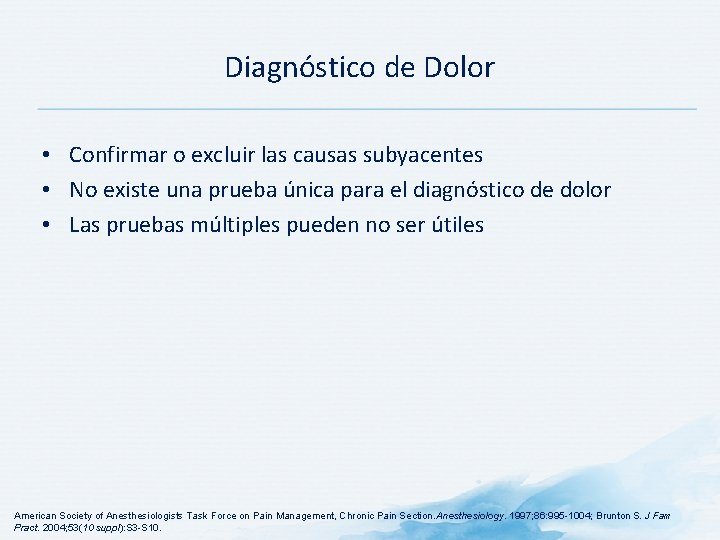 Diagnóstico de Dolor

• Confirmar o excluir las causas subyacentes
• No existe una prueba única para el diagnóstico de dolor
• Las pruebas múltiples pueden no ser útiles

American Society of Anesthesiologists Task Force on Pain Management, Chronic Pain Section. Anesthesiology. 1997;86:995-1004; Brunton S. J Fam Pract. 2004;53(10 suppl):S3-S10.